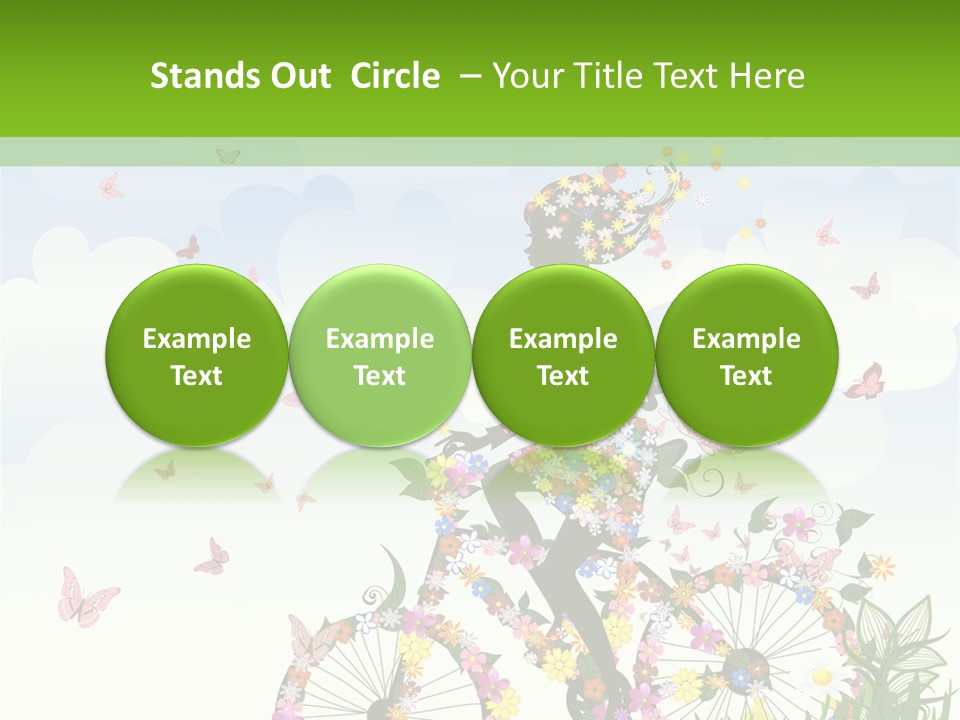 Stands Out Circle – Your Title Text Here

Example Text

Example Text

Example Text

Example Text